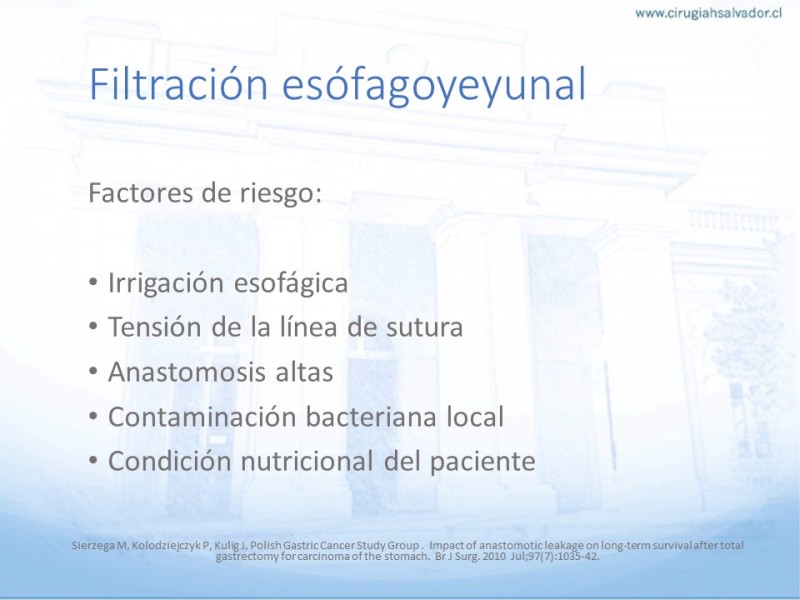 www.cirugiahsalvador.cl

Filtración esófagoyeyunal

Factores de riesgo:

• Irrigación esofágica
• Tensión de la línea de sutura
• Anastomosis altas
• Contaminación bacteriana local
• Condición nutricional del paciente

Sierzega M, Kolodziejczyk P, Kulig J, Polish Gastric Cancer Study Group . Impact of anastomotic leakage on long-term survival after total gastrectomy for carcinoma of the stomach. Br J Surg. 2010 Jul;97(7):1035-42.